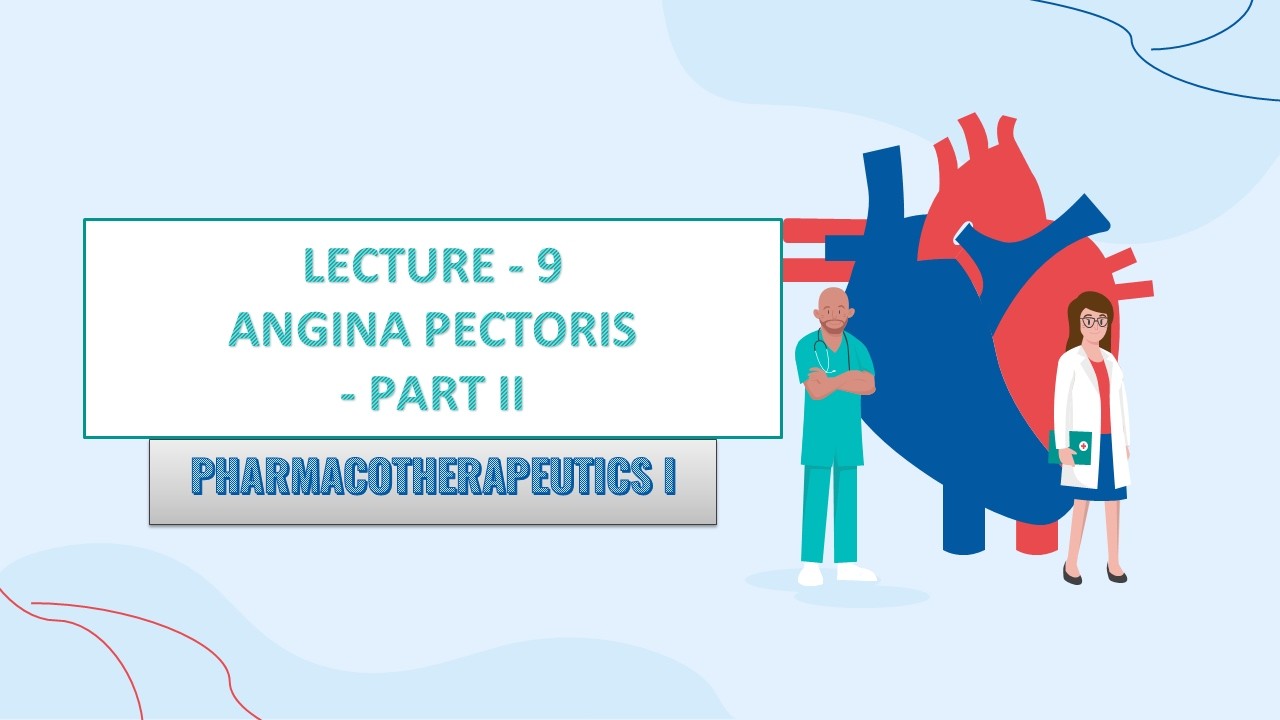 LECTURE - 9
ANGINA PECTORIS
- PART II

PHARMACOTHERAPEUTICS I